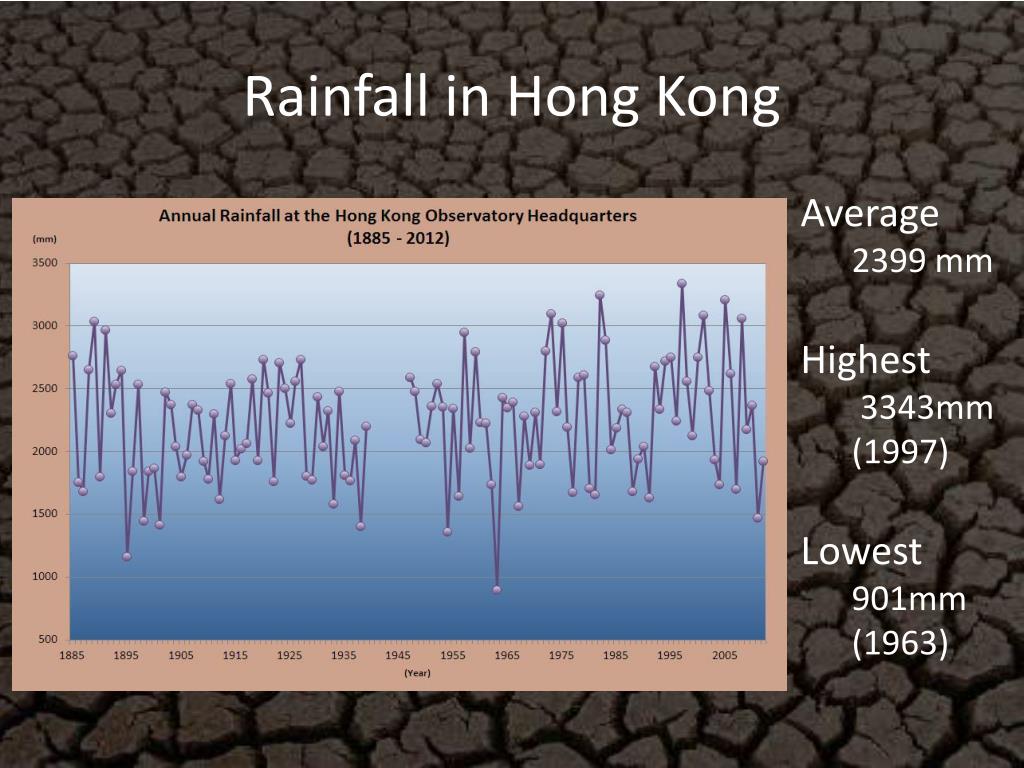 Rainfall in Hong Kong

Annual Rainfall at the Hong Kong Observatory Headquarters
(1885 - 2012)

(mm)

3500
3000
2500
2000
1500
1000
500

1885 1895 1905 1915 1925 1935 1945 1955 1965 1975 1985 1995 2005

(Year)

Average
2399 mm

Highest
3343mm
(1997)

Lowest
901mm
(1963)